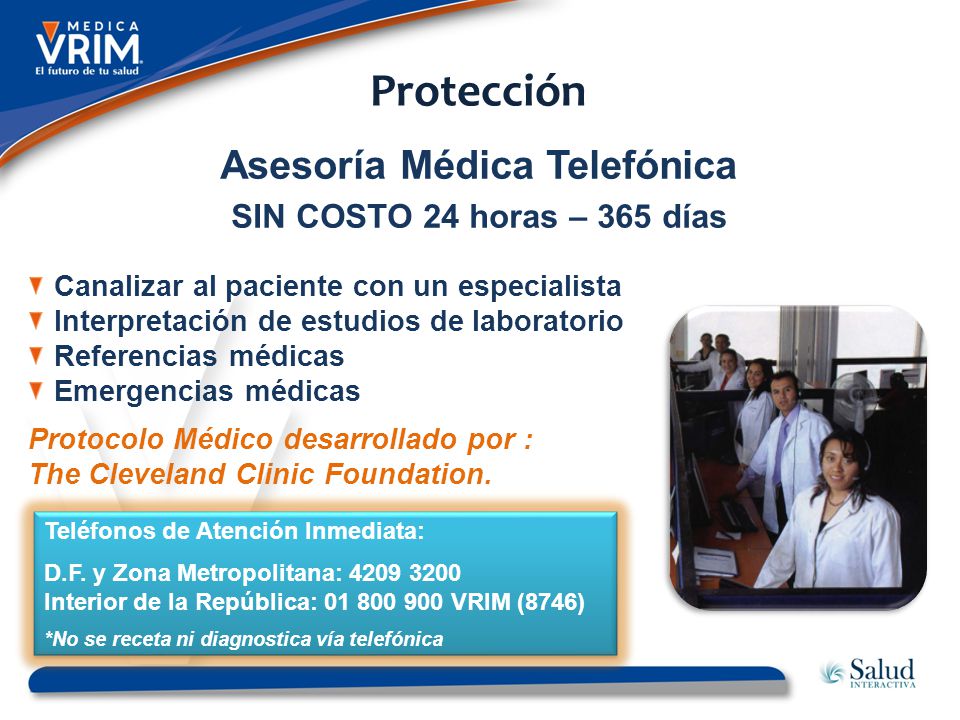 MEDICA
VRIM
El futuro de tu salud

Protección

Asesoría Médica Telefónica
SIN COSTO 24 horas – 365 días

Canalizar al paciente con un especialista
Interpretación de estudios de laboratorio
Referencias médicas
Emergencias médicas

Protocolo Médico desarrollado por :
The Cleveland Clinic Foundation.

Teléfonos de Atención Inmediata:

D.F. y Zona Metropolitana: 4209 3200
Interior de la República: 01 800 900 VRIM (8746)

*No se receta ni diagnostica vía telefónica

Salud
INTERACTIVA